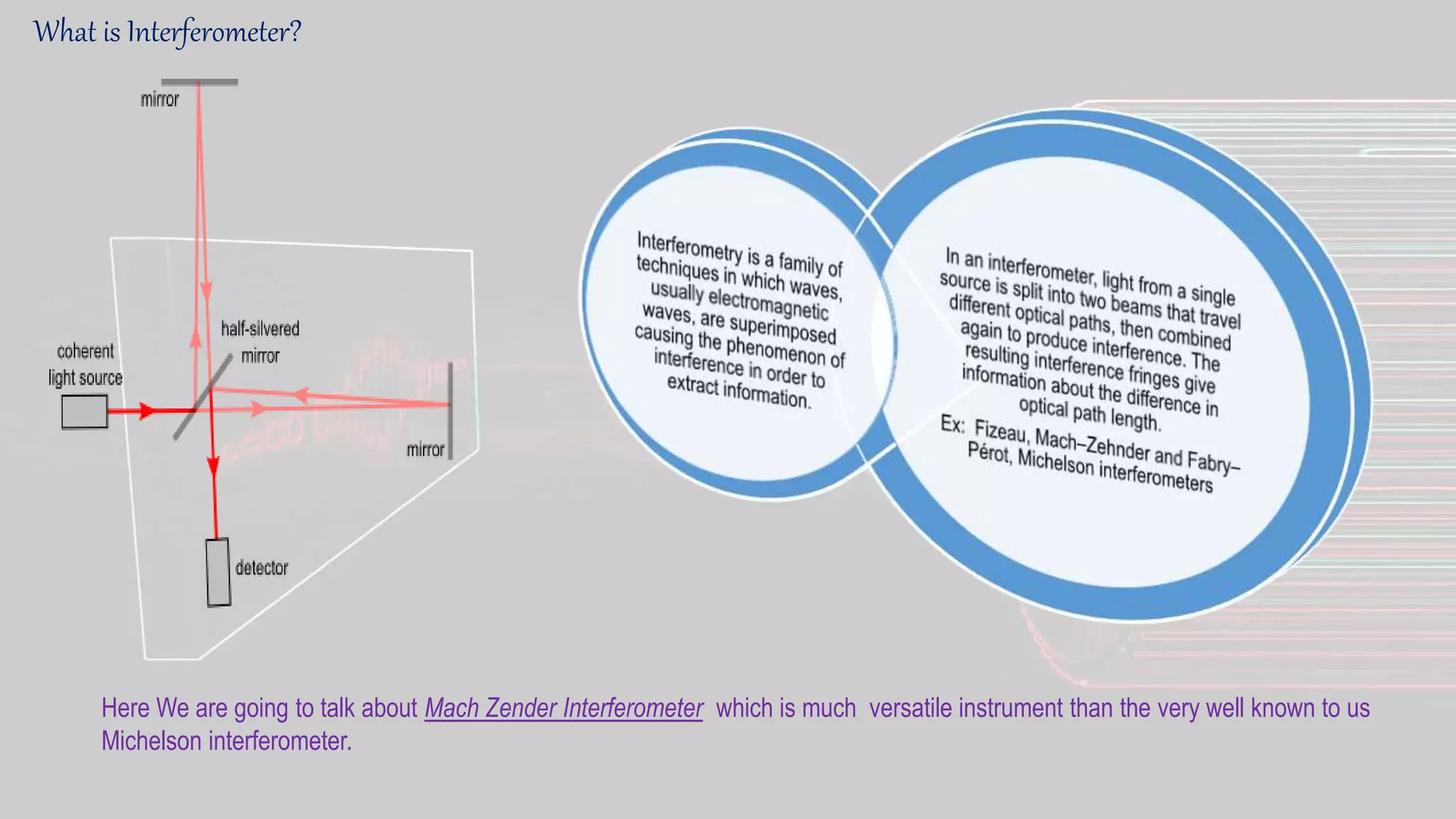 What is Interferometer?

mirror

coherent light source

half-silvered mirror

mirror

detector

Interferometry is a family of techniques in which waves, usually electromagnetic waves, are superimposed causing the phenomenon of interference in order to extract information.

In an interferometer, light from a single source is split into two beams that travel different optical paths, then combined again to produce interference. The resulting interference fringes give information about the difference in optical path length.

Ex: Fizeau, Mach–Zehnder and Fabry–Pérot, Michelson interferometers

Here We are going to talk about Mach Zender Interferometer which is much versatile instrument than the very well known to us Michelson interferometer.